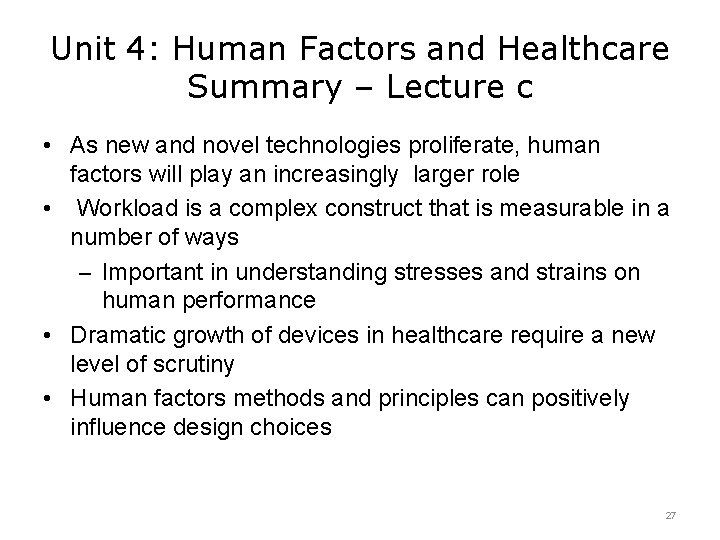 Unit 4: Human Factors and Healthcare Summary – Lecture c

• As new and novel technologies proliferate, human factors will play an increasingly larger role
• Workload is a complex construct that is measurable in a number of ways
– Important in understanding stresses and strains on human performance
• Dramatic growth of devices in healthcare require a new level of scrutiny
• Human factors methods and principles can positively influence design choices

27